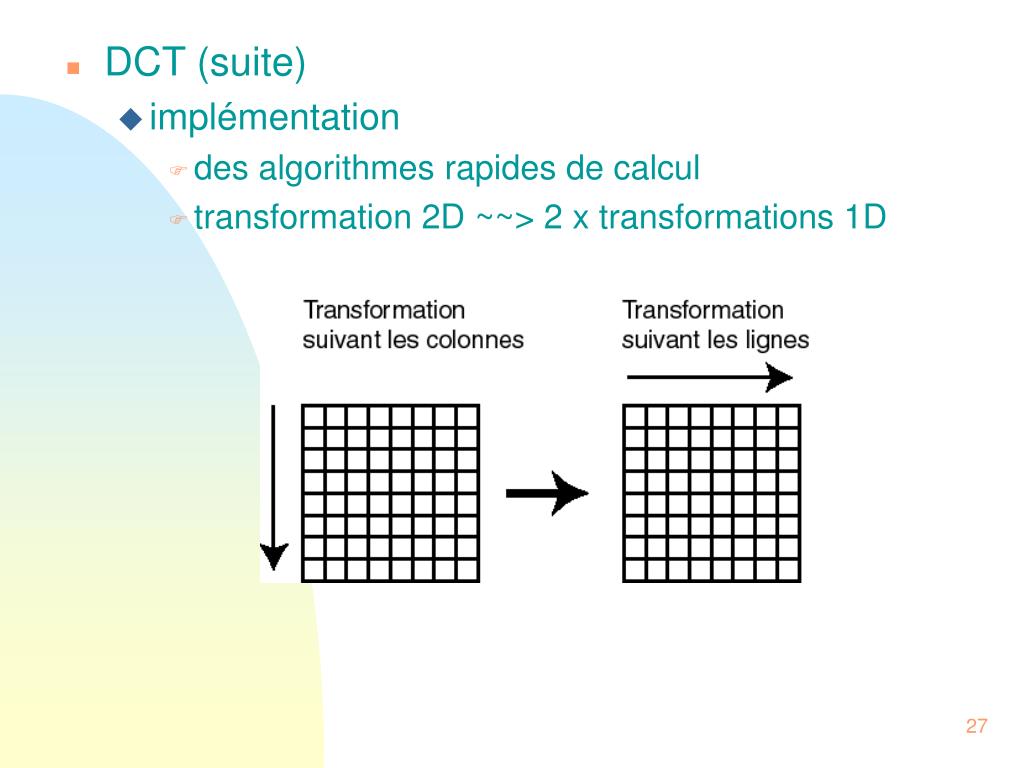 DCT (suite)

implémentation

des algorithmes rapides de calcul

transformation 2D ~~> 2 x transformations 1D

Transformation suivant les colonnes

Transformation suivant les lignes

27